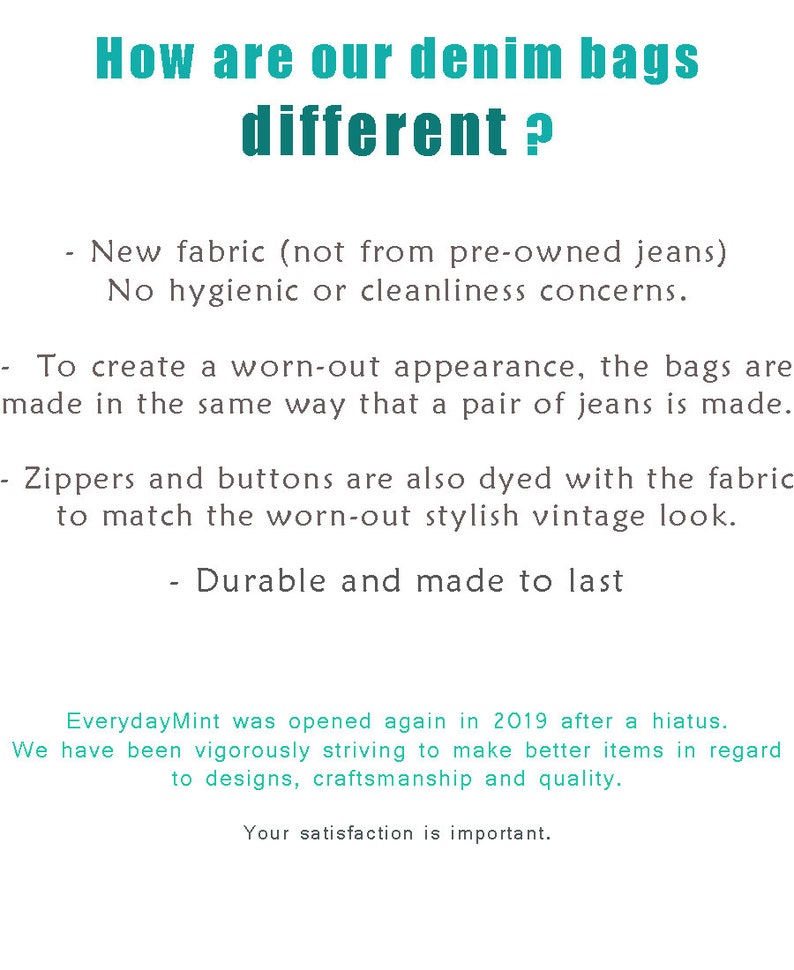 How are our denim bags different ?

- New fabric (not from pre-owned jeans) No hygienic or cleanliness concerns.

- To create a worn-out appearance, the bags are made in the same way that a pair of jeans is made.

- Zippers and buttons are also dyed with the fabric to match the worn-out stylish vintage look.

- Durable and made to last

EverydayMint was opened again in 2019 after a hiatus. We have been vigorously striving to make better items in regard to designs, craftsmanship and quality.

Your satisfaction is important.